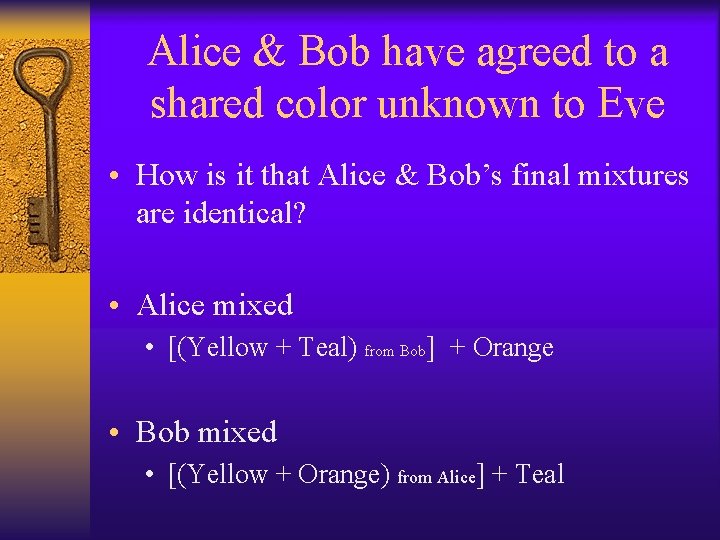 Alice & Bob have agreed to a shared color unknown to Eve

• How is it that Alice & Bob's final mixtures are identical?

• Alice mixed
  • [(Yellow + Teal) from Bob] + Orange

• Bob mixed
  • [(Yellow + Orange) from Alice] + Teal